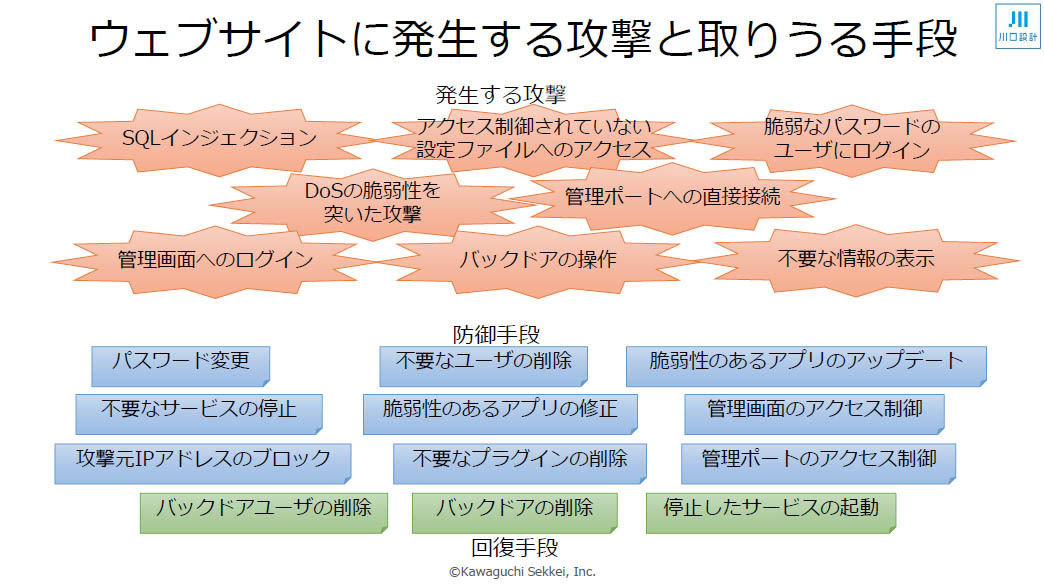 ウェブサイトに発生する攻撃と取りうる手段

川口設計

発生する攻撃

SQLインジェクション

アクセス制御されていない設定ファイルへのアクセス

脆弱なパスワードのユーザにログイン

DoSの脆弱性を突いた攻撃

管理ポートへの直接接続

管理画面へのログイン

バックドアの操作

不要な情報の表示

防御手段

パスワード変更

不要なユーザの削除

脆弱性のあるアプリのアップデート

不要なサービスの停止

脆弱性のあるアプリの修正

管理画面のアクセス制御

攻撃元IPアドレスのブロック

不要なプラグインの削除

管理ポートのアクセス制御

バックドアユーザの削除

バックドアの削除

停止したサービスの起動

回復手段

©Kawaguchi Sekkei, Inc.